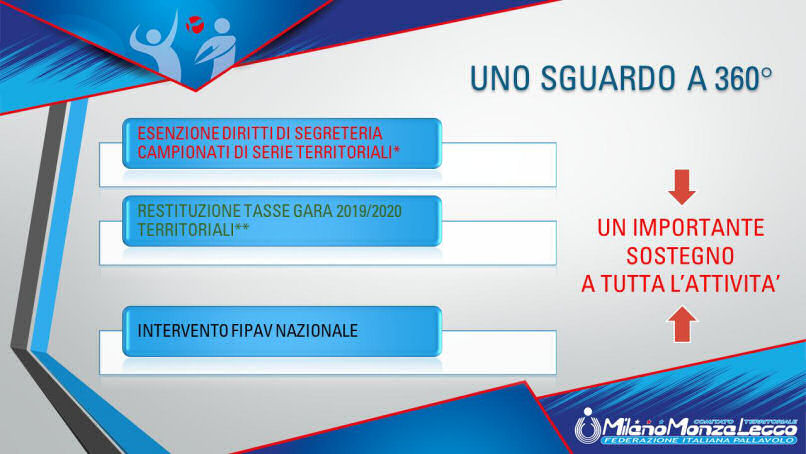 UNO SGUARDO A 360°

ESENZIONE DIRITTI DI SEGRETERIA CAMPIONATI DI SERIE TERRITORIALI*

RESTITUZIONE TASSE GARA 2019/2020 TERRITORIALI**

INTERVENTO FIPAV NAZIONALE

UN IMPORTANTE SOSTEGNO A TUTTA L'ATTIVITA'

COMITATO TERRITORIALE
MilanoMonzaLecco
FEDERAZIONE ITALIANA PALLAVOLO